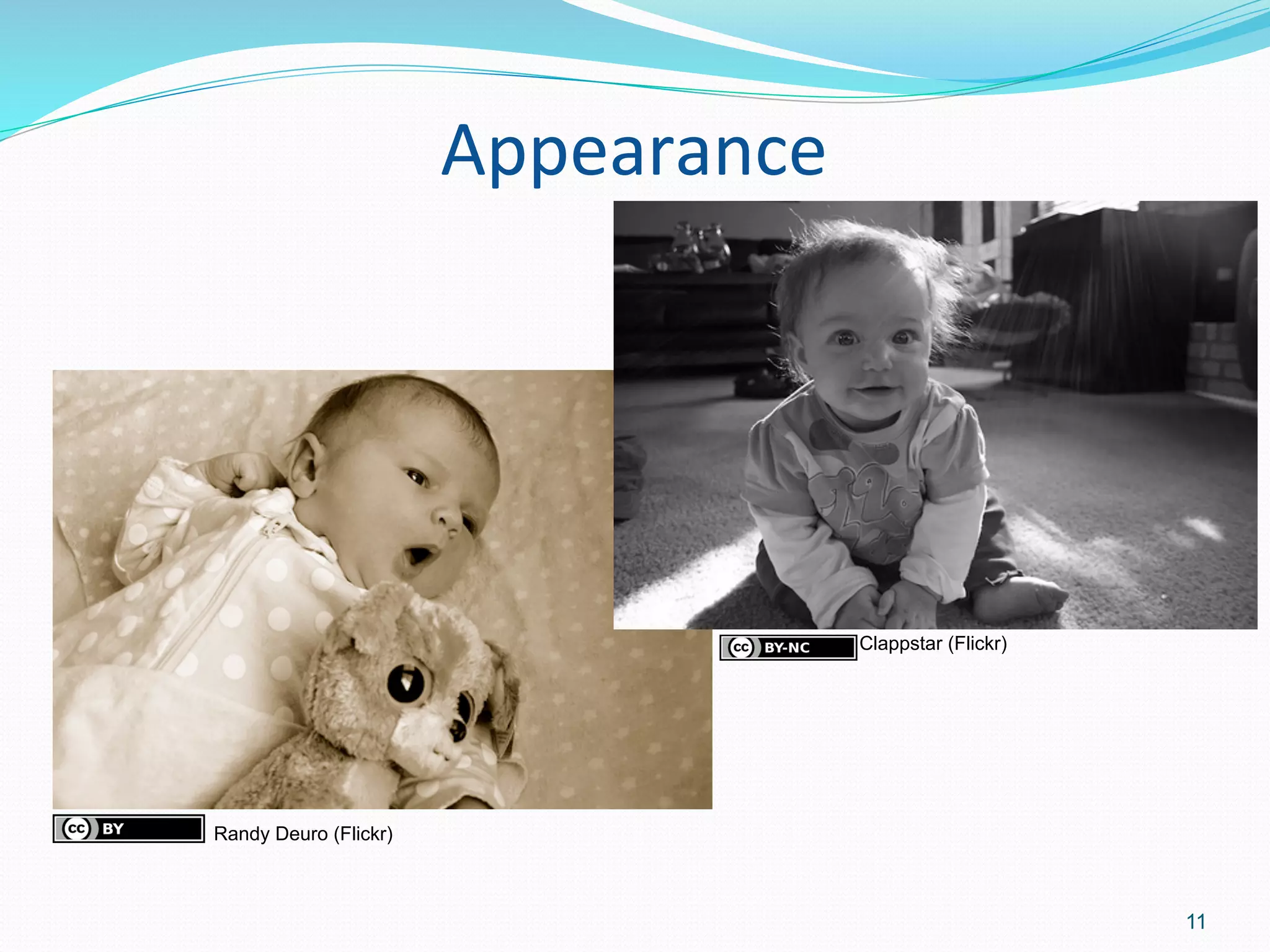 Appearance

cc BY-NC Clappstar (Flickr)

cc BY Randy Deuro (Flickr)

11